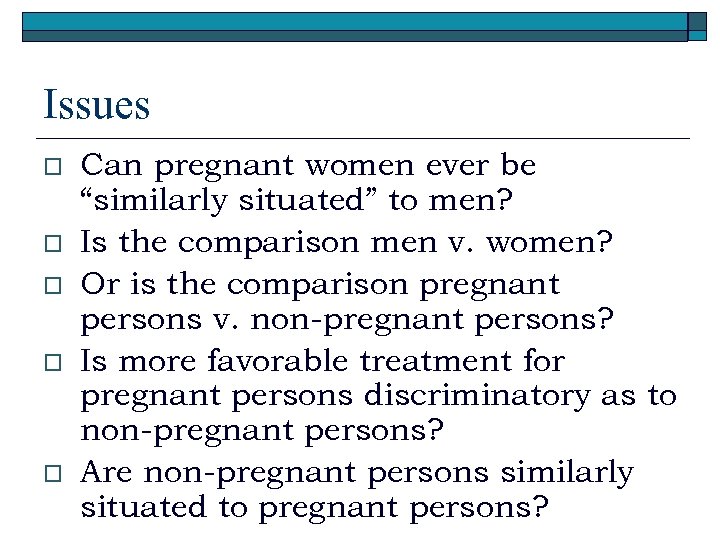 Issues

□ Can pregnant women ever be “similarly situated” to men?

□ Is the comparison men v. women?

□ Or is the comparison pregnant persons v. non-pregnant persons?

□ Is more favorable treatment for pregnant persons discriminatory as to non-pregnant persons?

□ Are non-pregnant persons similarly situated to pregnant persons?